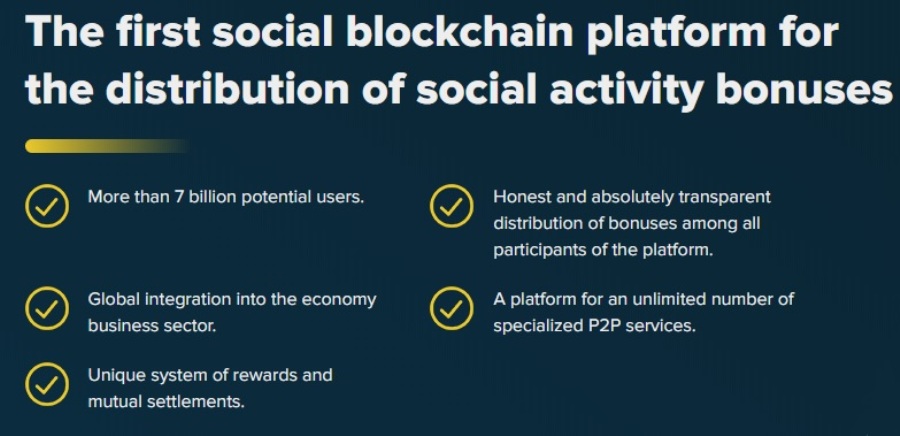 The first social blockchain platform for the distribution of social activity bonuses

More than 7 billion potential users.

Global integration into the economy business sector.

Unique system of rewards and mutual settlements.

Honest and absolutely transparent distribution of bonuses among all participants of the platform.

A platform for an unlimited number of specialized P2P services.